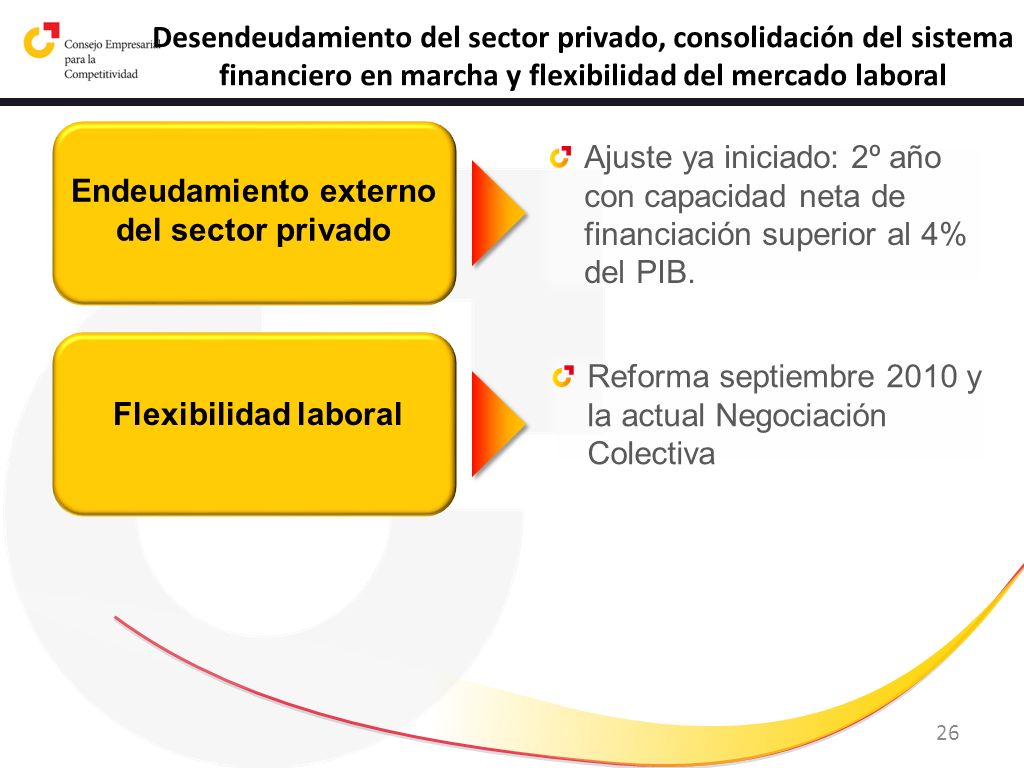 Consejo Empresarial para la Competitividad

Desendeudamiento del sector privado, consolidación del sistema financiero en marcha y flexibilidad del mercado laboral

Endeudamiento externo del sector privado

Ajuste ya iniciado: 2º año con capacidad neta de financiación superior al 4% del PIB.

Flexibilidad laboral

Reforma septiembre 2010 y la actual Negociación Colectiva

26